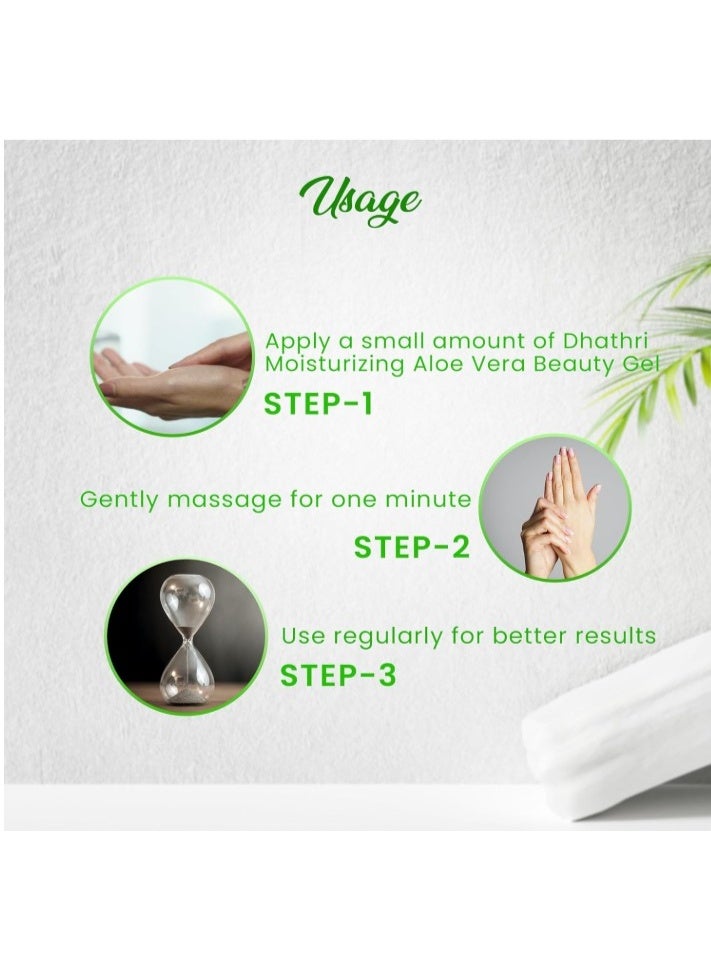 Usage

Apply a small amount of Dhathri Moisturizing Aloe Vera Beauty Gel

STEP-1

Gently massage for one minute

STEP-2

Use regularly for better results

STEP-3